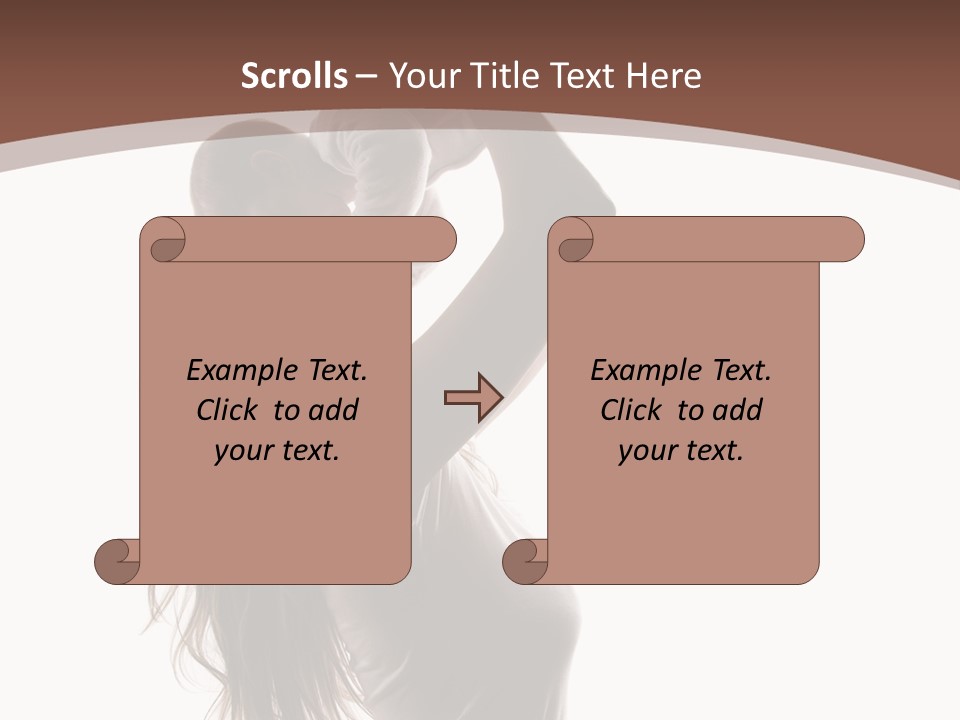 Scrolls – Your Title Text Here

Example Text. Click to add your text.

Example Text. Click to add your text.